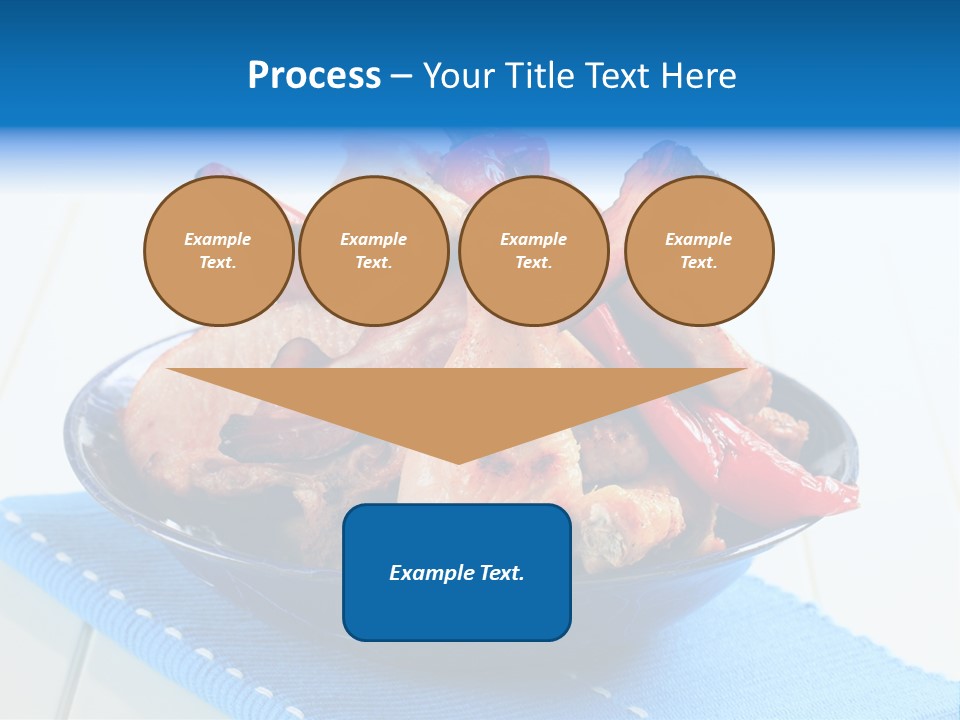 Process – Your Title Text Here

Example Text.

Example Text.

Example Text.

Example Text.

Example Text.